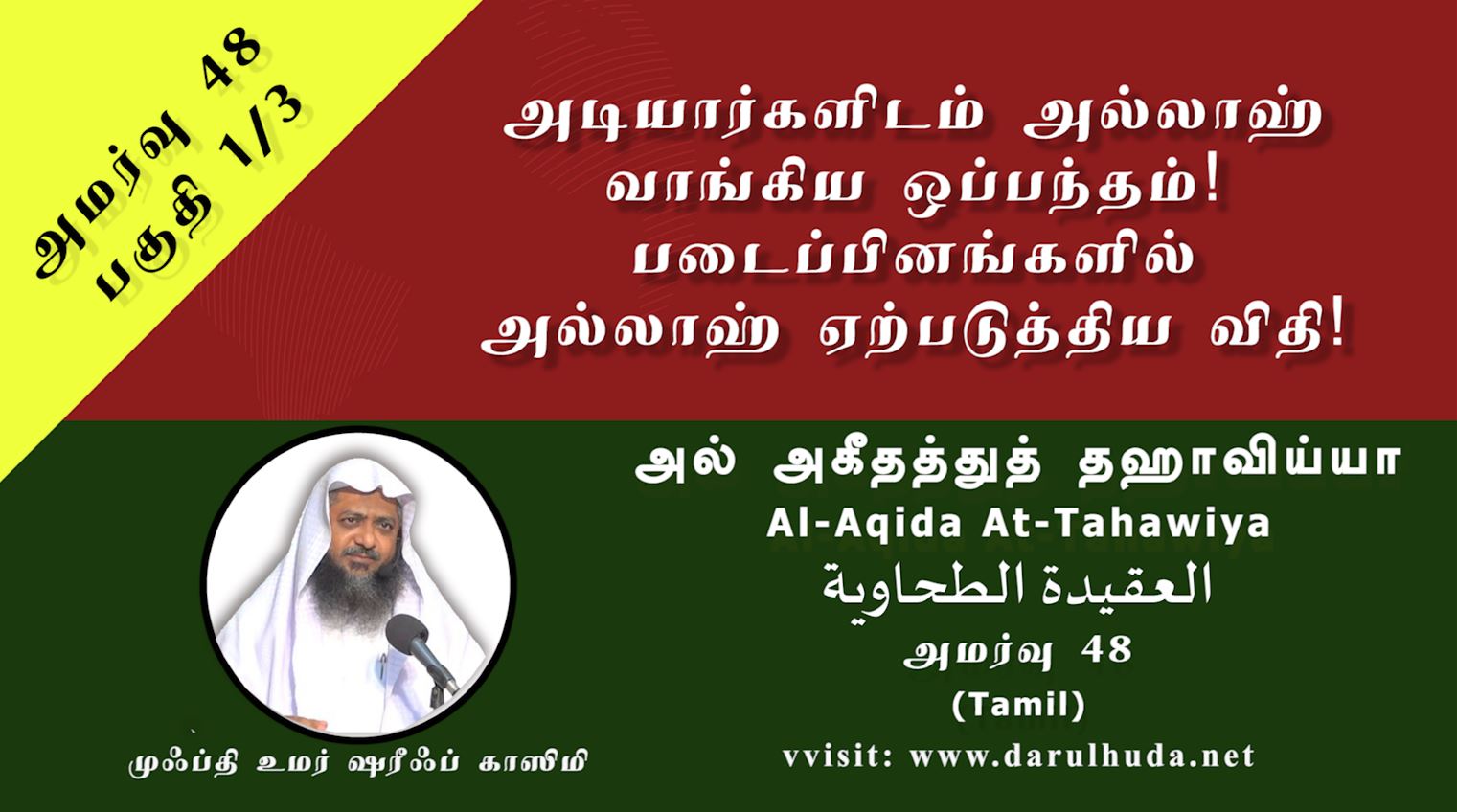 அமர்வு 48
பகுதி 1/3

அடியார்களிடம் அல்லாஹ் வாங்கிய ஒப்பந்தம்! படைப்பினங்களில் அல்லாஹ் ஏற்படுத்திய விதி!

அல் அகீதத்துத் தஹாவிய்யா
Al-Aqida At-Tahawiya
العقيدة الطحاوية
அமர்வு 48
(Tamil)
vvisit: www.darulhuda.net

முஃப்தி உமர் ஷரீஃப் காஸிமி